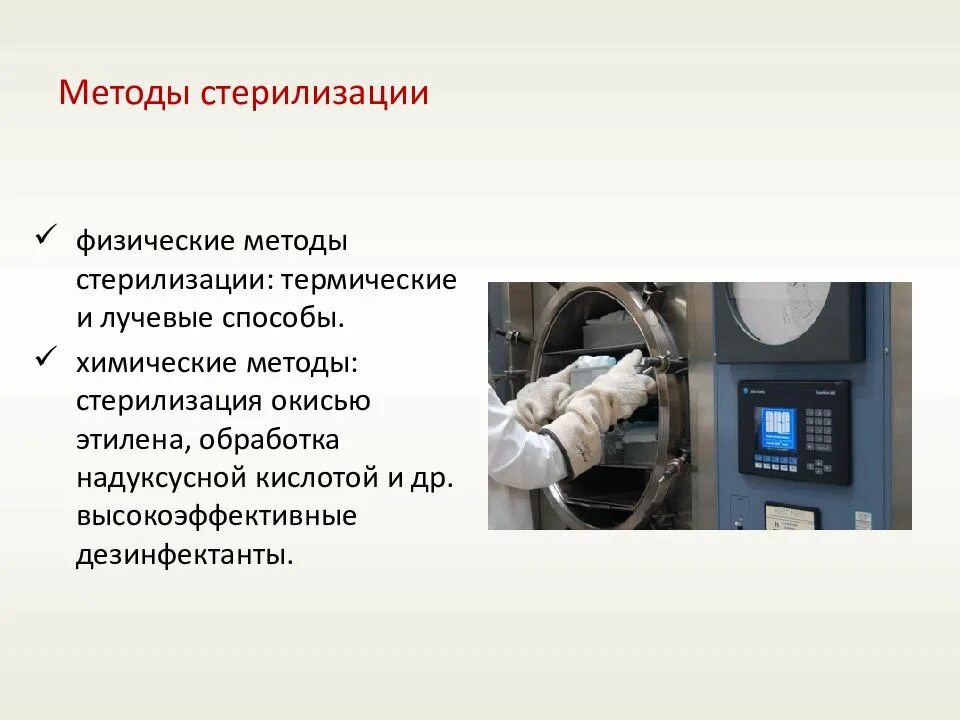 Методы стерилизации

✓ физические методы стерилизации: термические и лучевые способы.

✓ химические методы: стерилизация окисью этилена, обработка надуксусной кислотой и др. высокоэффективные дезинфектанты.